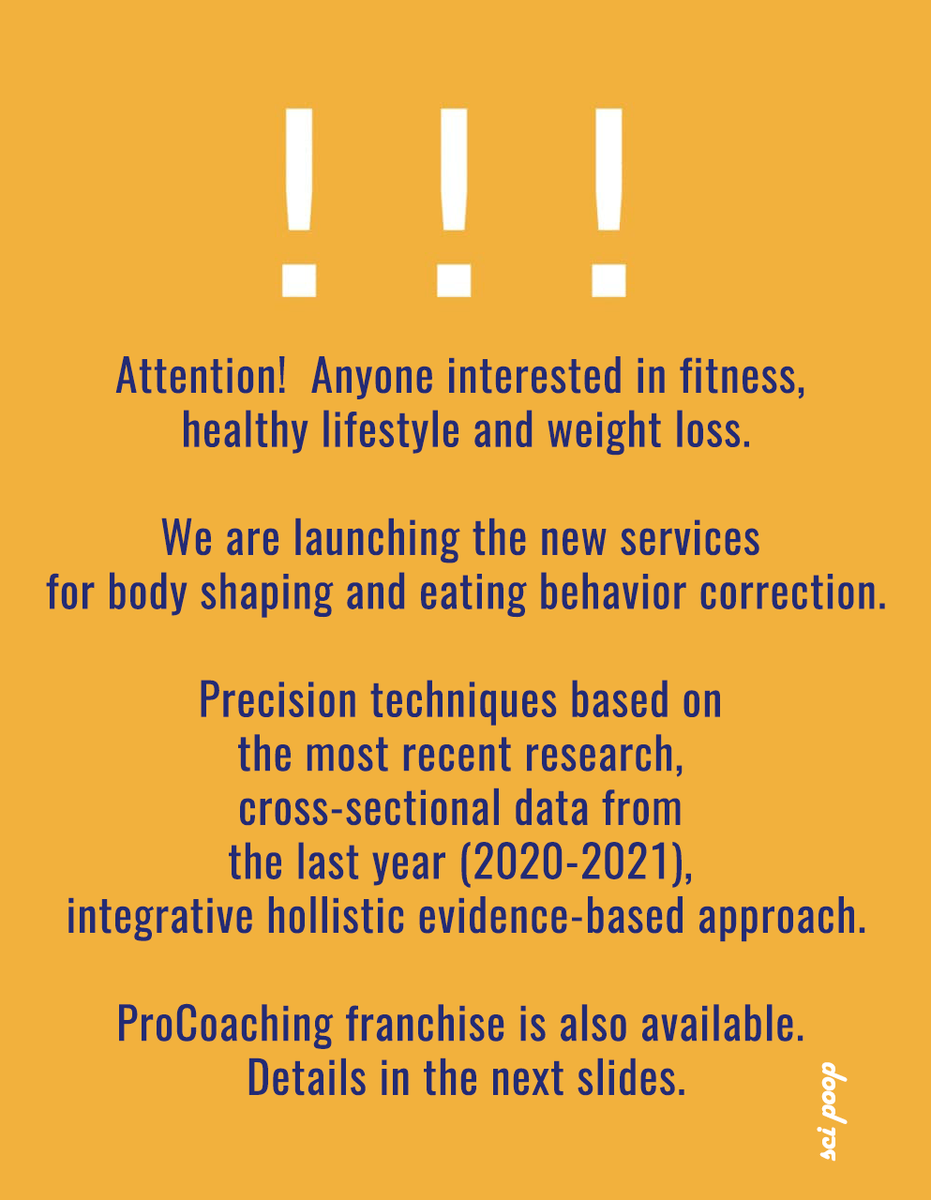 ! ! !

Attention!  Anyone interested in fitness, healthy lifestyle and weight loss.

We are launching the new services for body shaping and eating behavior correction.

Precision techniques based on the most recent research, cross-sectional data from the last year (2020-2021), integrative hollistic evidence-based approach.

ProCoaching franchise is also available. Details in the next slides.

sci poop